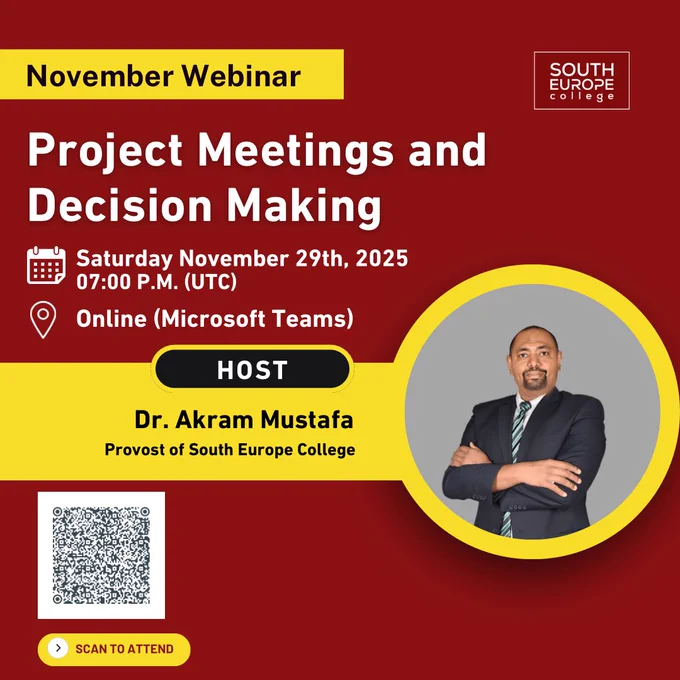 November Webinar

SOUTH EUROPE college

Project Meetings and Decision Making

Saturday November 29th, 2025
07:00 P.M. (UTC)

Online (Microsoft Teams)

HOST

Dr. Akram Mustafa
Provost of South Europe College

SCAN TO ATTEND